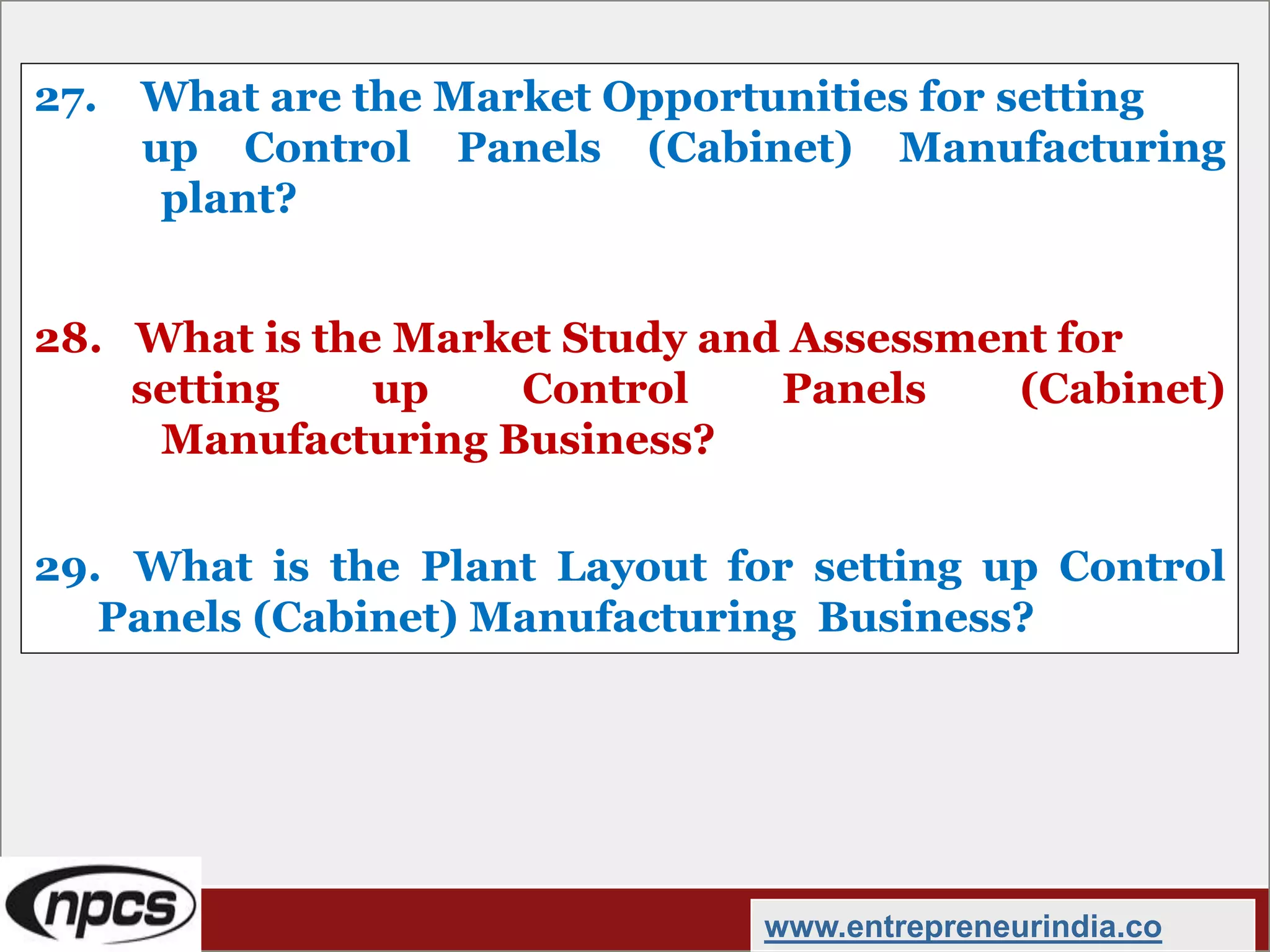 27. What are the Market Opportunities for setting up Control Panels (Cabinet) Manufacturing plant?

28. What is the Market Study and Assessment for setting up Control Panels (Cabinet) Manufacturing Business?

29. What is the Plant Layout for setting up Control Panels (Cabinet) Manufacturing Business?

npcs

www.entrepreneurindia.co